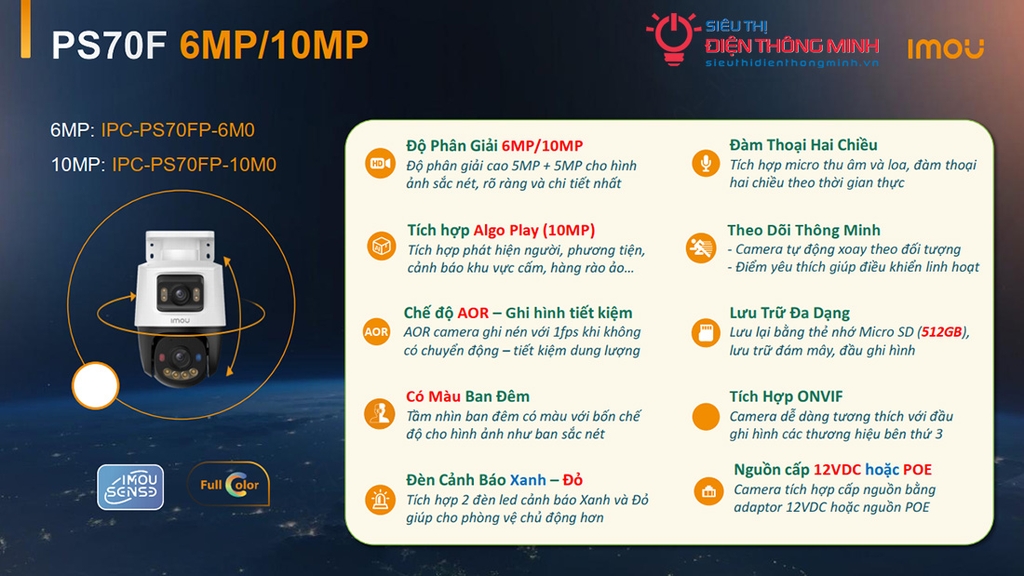 PS70F 6MP/10MP

SIÊU THỊ
ĐIỆN THÔNG MINH
sieuthidienthongminh.vn

imou

6MP: IPC-PS70FP-6M0
10MP: IPC-PS70FP-10M0

imou

IMOU SENSE

Full Color

Độ Phân Giải 6MP/10MP
Độ phân giải cao 5MP + 5MP cho hình ảnh sắc nét, rõ ràng và chi tiết nhất

Tích hợp Algo Play (10MP)
Tích hợp phát hiện người, phương tiện, cảnh báo khu vực cấm, hàng rào ảo…

AOR

Chế độ AOR – Ghi hình tiết kiệm
AOR camera ghi nén với 1fps khi không có chuyển động – tiết kiệm dung lượng

Có Màu Ban Đêm
Tầm nhìn ban đêm có màu với bốn chế độ cho hình ảnh như ban sắc nét

Đèn Cảnh Báo Xanh – Đỏ
Tích hợp 2 đèn led cảnh báo Xanh và Đỏ giúp cho phòng vệ chủ động hơn

Đàm Thoại Hai Chiều
Tích hợp micro thu âm và loa, đàm thoại hai chiều theo thời gian thực

Theo Dõi Thông Minh
- Camera tự động xoay theo đối tượng
- Điểm yêu thích giúp điều khiển linh hoạt

Lưu Trữ Đa Dạng
Lưu lại bằng thẻ nhớ Micro SD (512GB), lưu trữ đám mây, đầu ghi hình

Tích Hợp ONVIF
Camera dễ dàng tương thích với đầu ghi hình các thương hiệu bên thứ 3

Nguồn cấp 12VDC hoặc POE
Camera tích hợp cấp nguồn bằng adaptor 12VDC hoặc nguồn POE